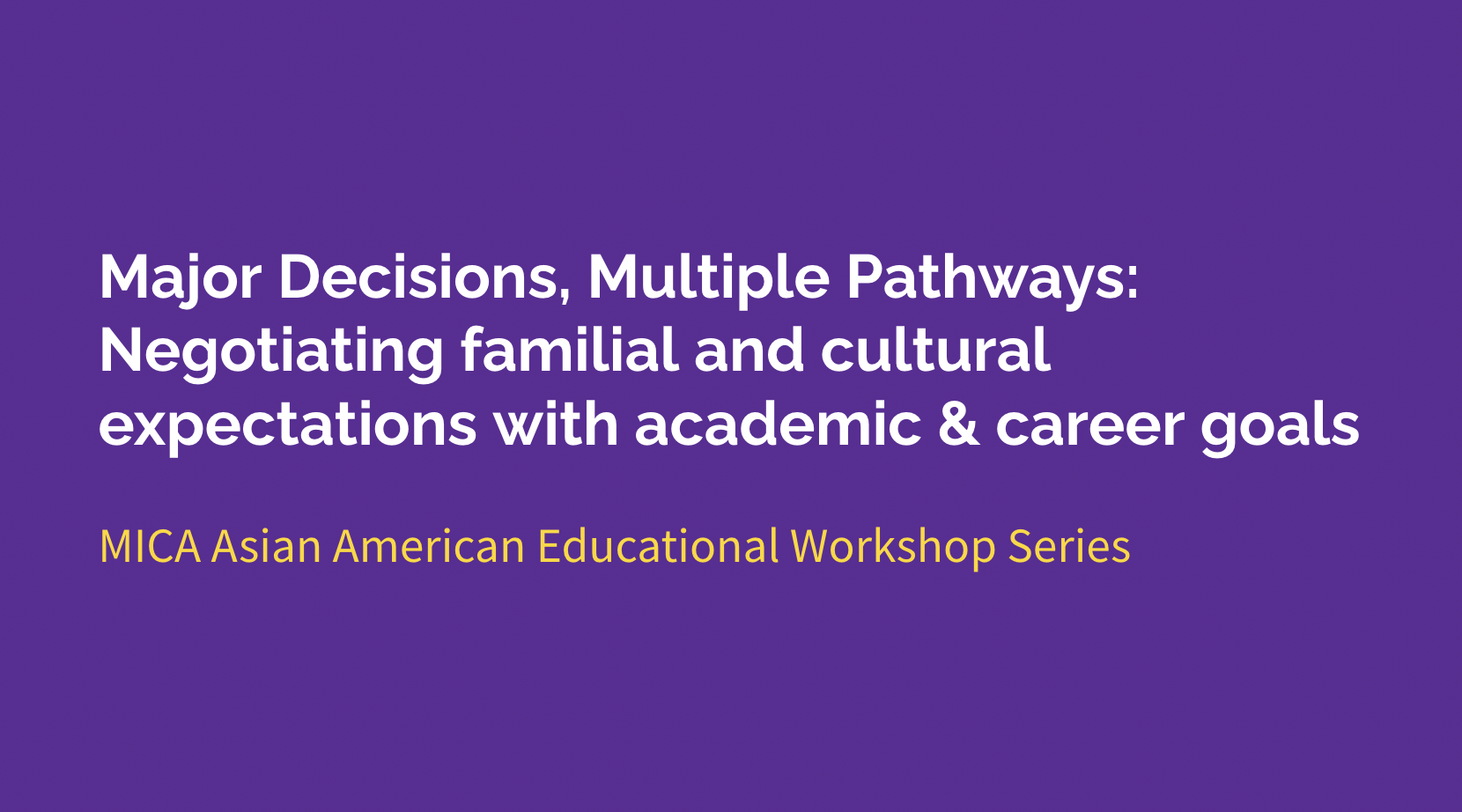 Major Decisions, Multiple Pathways: Negotiating familial and cultural expectations with academic & career goals

MICA Asian American Educational Workshop Series